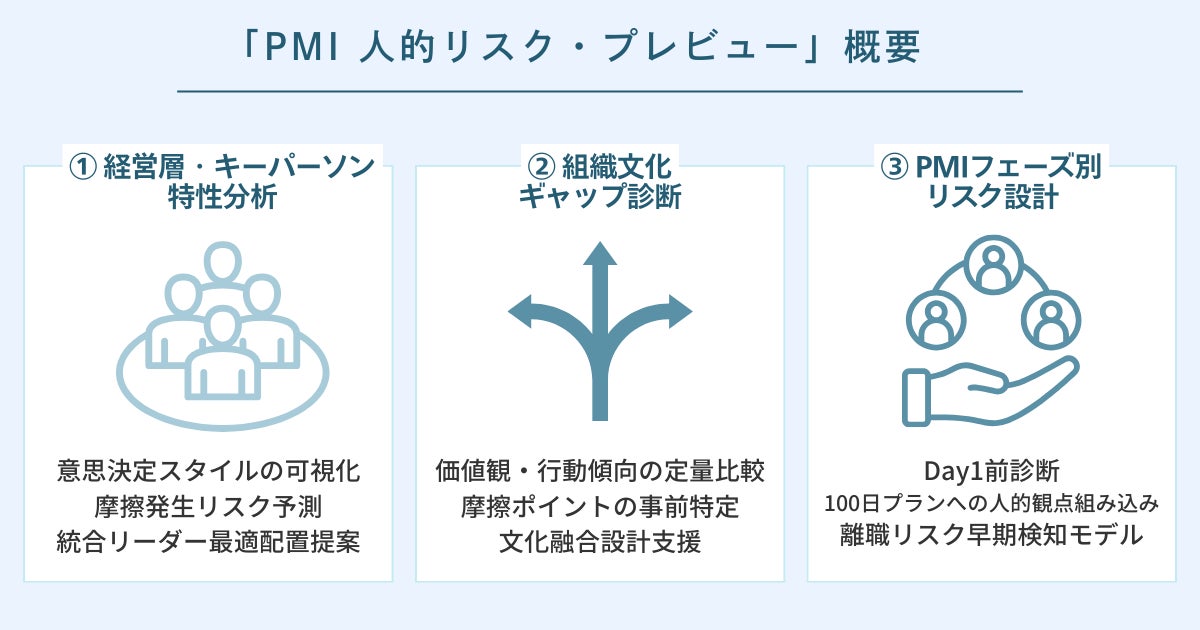 「PMI 人的リスク・プレビュー」概要

① 経営層・キーパーソン特性分析

意思決定スタイルの可視化
摩擦発生リスク予測
統合リーダー最適配置提案

② 組織文化ギャップ診断

価値観・行動傾向の定量比較
摩擦ポイントの事前特定
文化融合設計支援

③ PMIフェーズ別リスク設計

Day1前診断
100日プランへの人的観点組み込み
離職リスク早期検知モデル